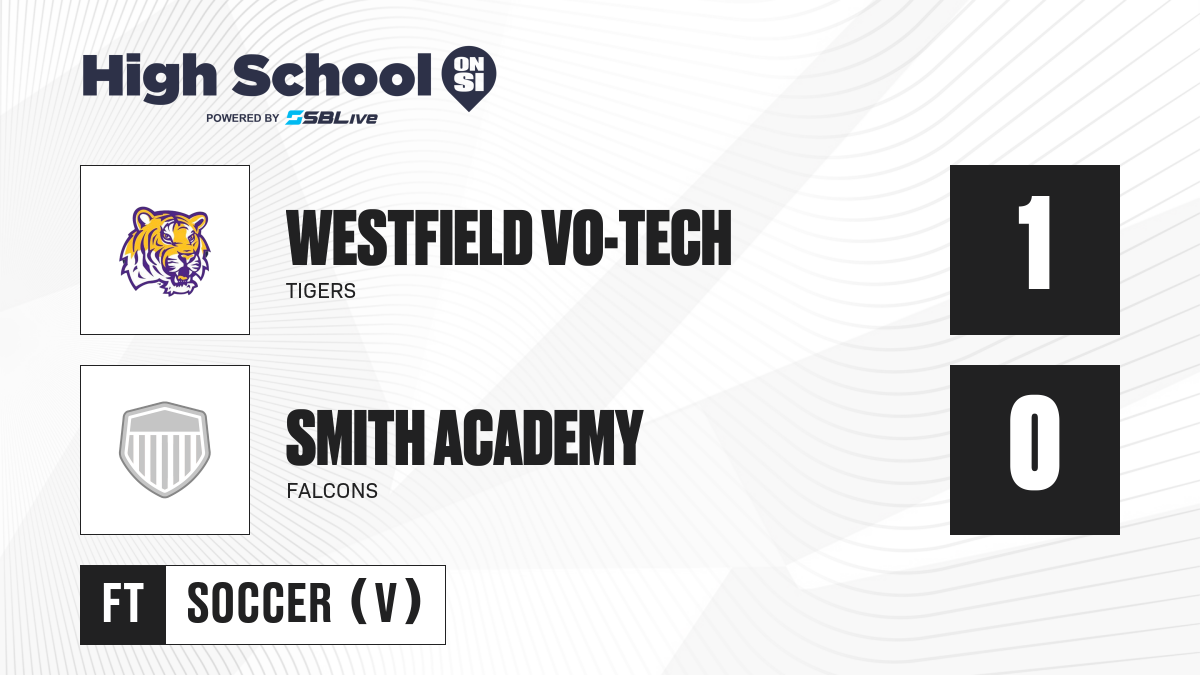 High School ON SI
POWERED BY SBLive

WESTFIELD VO-TECH
TIGERS

1

SMITH ACADEMY
FALCONS

0

FT SOCCER (V)